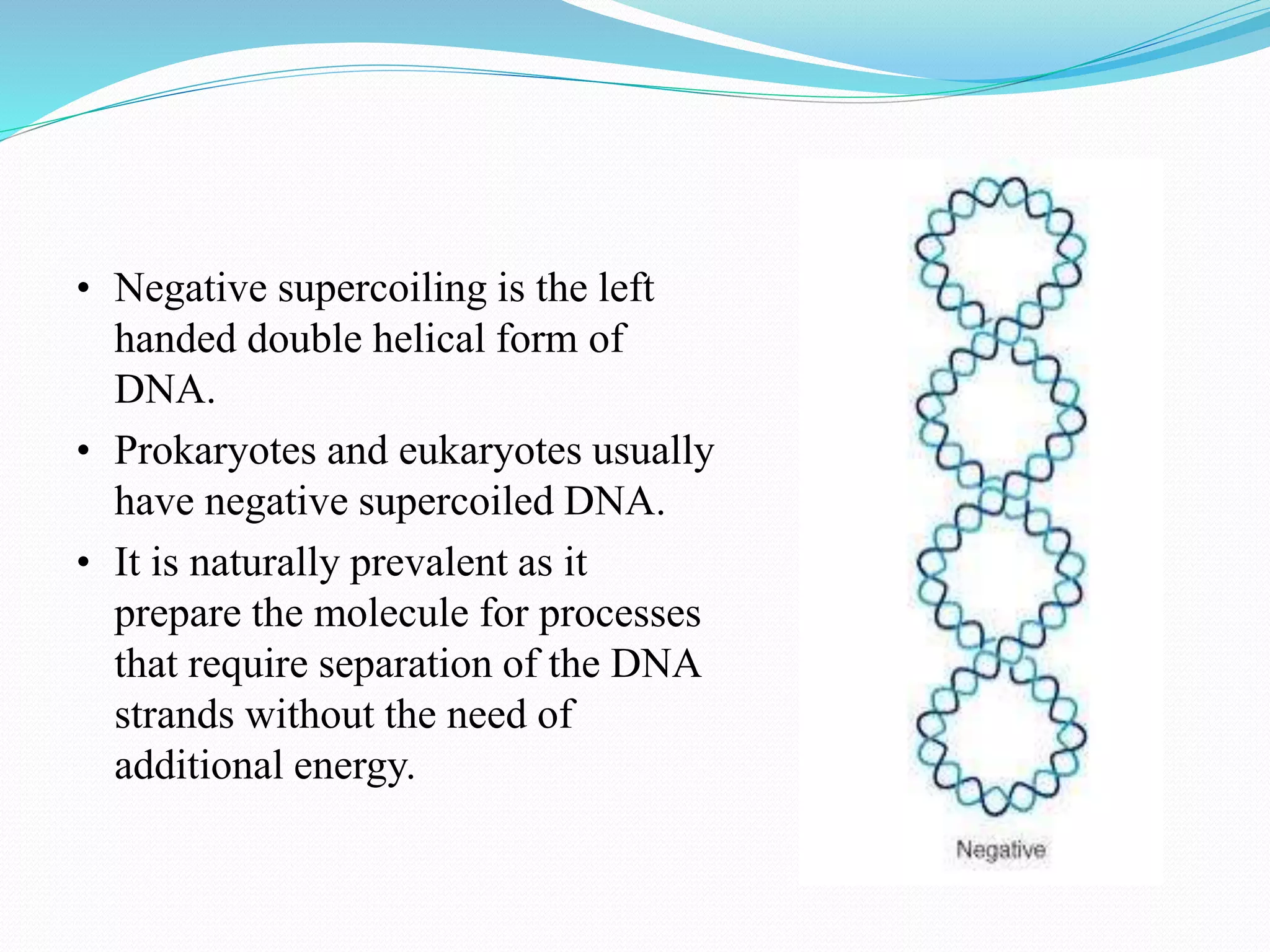 • Negative supercoiling is the left handed double helical form of DNA.

• Prokaryotes and eukaryotes usually have negative supercoiled DNA.

• It is naturally prevalent as it prepare the molecule for processes that require separation of the DNA strands without the need of additional energy.

Negative